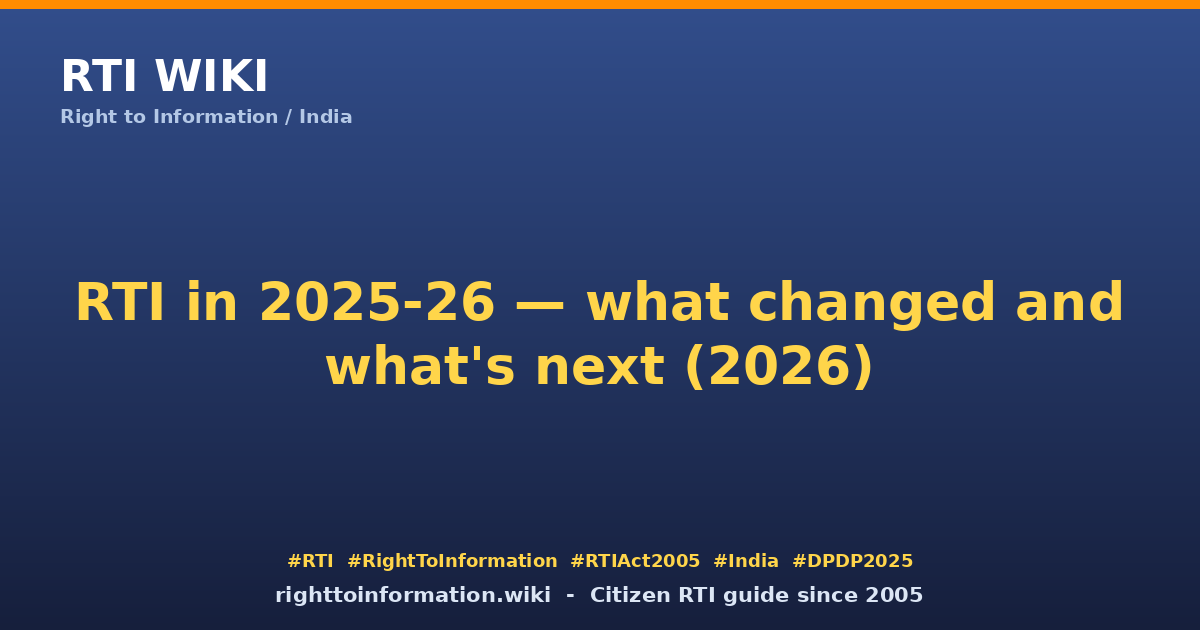 RTI WIKI
Right to Information / India

RTI in 2025-26 — what changed and what's next (2026)

#RTI #RightToInformation #RTIAct2005 #India #DPDP2025
righttoinformation.wiki - Citizen RTI guide since 2005